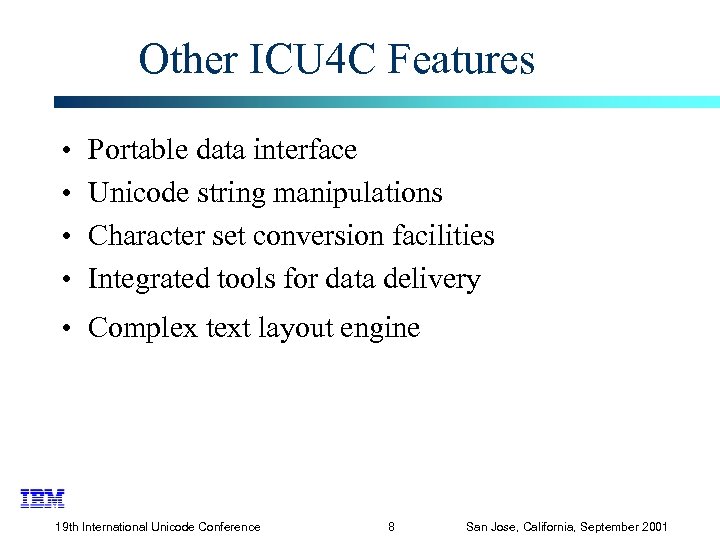 Other ICU4C Features

• Portable data interface
• Unicode string manipulations
• Character set conversion facilities
• Integrated tools for data delivery
• Complex text layout engine

IBM

19th International Unicode Conference 8 San Jose, California, September 2001